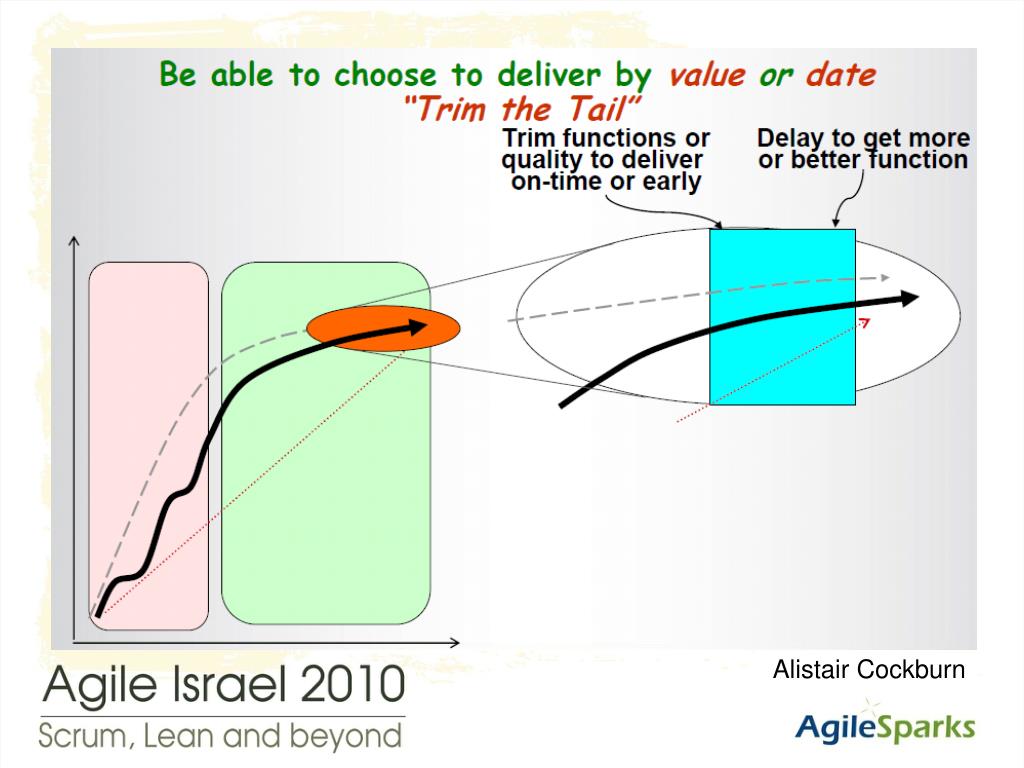 Be able to choose to deliver by value or date
"Trim the Tail"

Trim functions or quality to deliver on-time or early

Delay to get more or better function

Alistair Cockburn

Agile Israel 2010
Scrum, Lean and beyond

AgileSparks